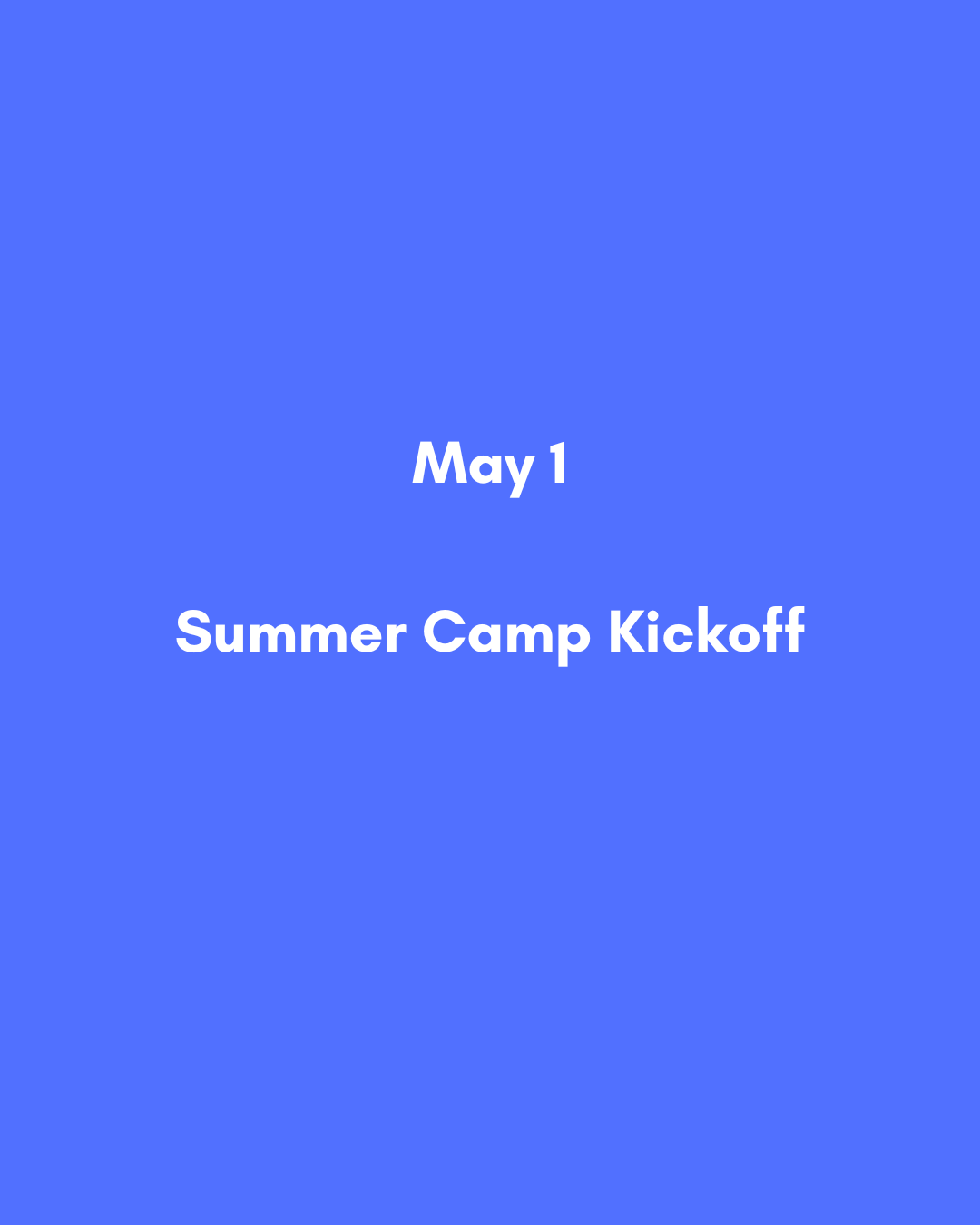 May 1

Summer Camp Kickoff